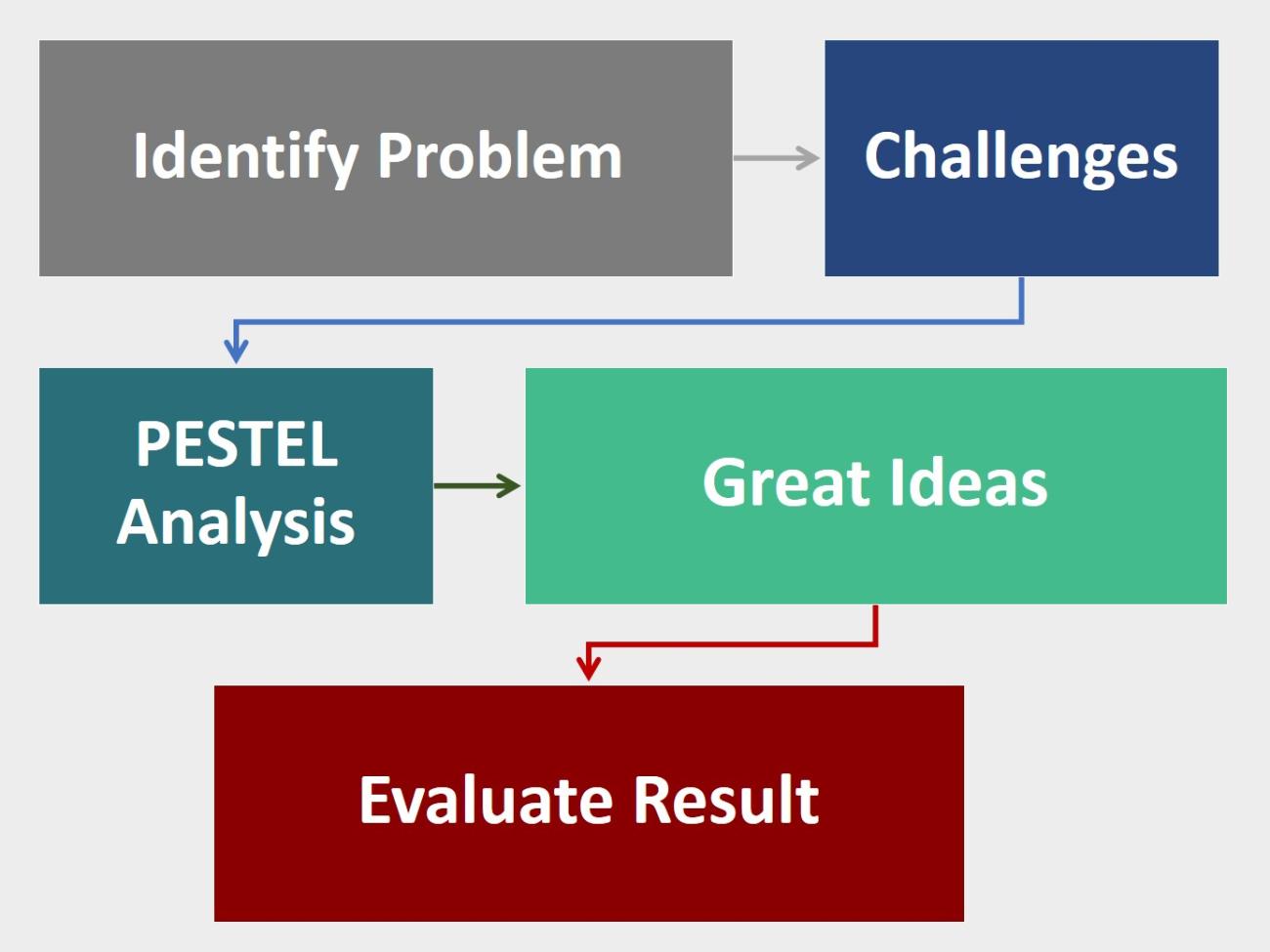 Identify Problem

Challenges

PESTEL Analysis

Great Ideas

Evaluate Result